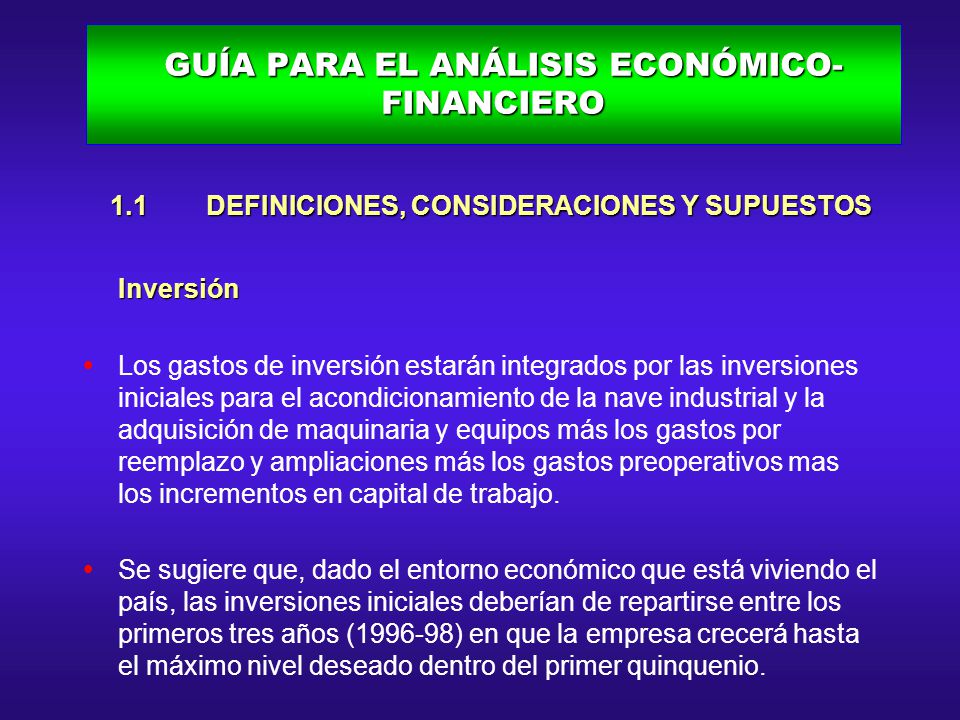 GUÍA PARA EL ANÁLISIS ECONÓMICO-FINANCIERO

1.1 DEFINICIONES, CONSIDERACIONES Y SUPUESTOS

Inversión

• Los gastos de inversión estarán integrados por las inversiones iniciales para el acondicionamiento de la nave industrial y la adquisición de maquinaria y equipos más los gastos por reemplazo y ampliaciones más los gastos preoperativos mas los incrementos en capital de trabajo.

• Se sugiere que, dado el entorno económico que está viviendo el país, las inversiones iniciales deberían de repartirse entre los primeros tres años (1996-98) en que la empresa crecerá hasta el máximo nivel deseado dentro del primer quinquenio.